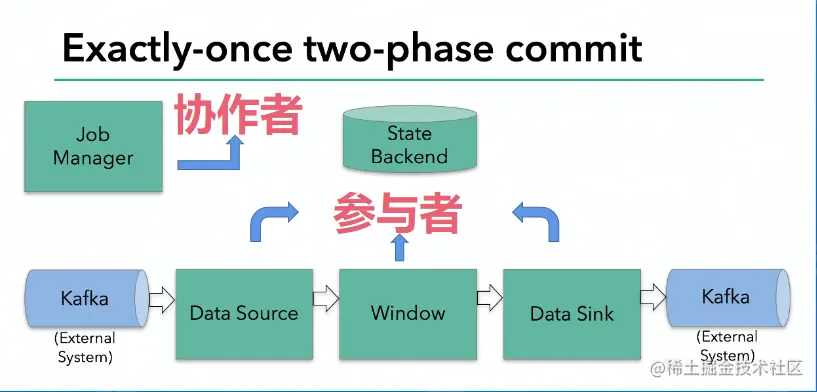 Exactly-once two-phase commit

Job Manager

协作者

State Backend

参与者

Kafka
(External System)

Data Source

Window

Data Sink

Kafka
(External System)

@稀土掘金技术社区